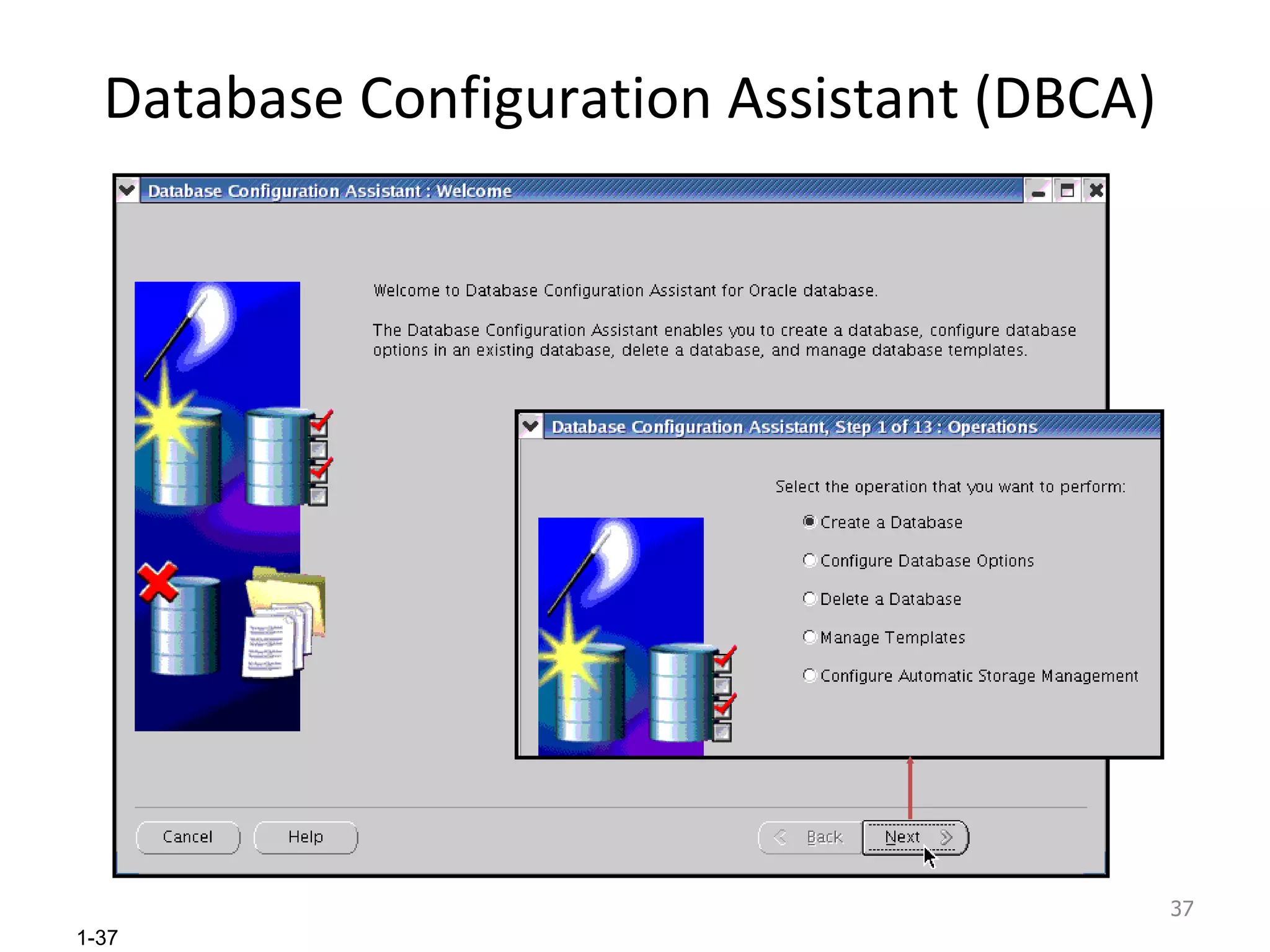 Database Configuration Assistant (DBCA)

Database Configuration Assistant : Welcome

Welcome to Database Configuration Assistant for Oracle database.

The Database Configuration Assistant enables you to create a database, configure database options in an existing database, delete a database, and manage database templates.

Database Configuration Assistant, Step 1 of 13 : Operations

Select the operation that you want to perform:

Create a Database

Configure Database Options

Delete a Database

Manage Templates

Configure Automatic Storage Management

Cancel

Help

Back

Next

37

1-37